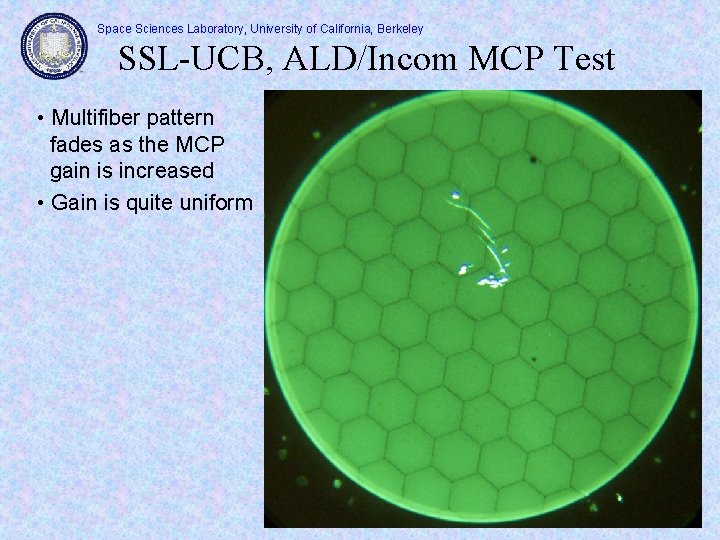 Space Sciences Laboratory, University of California, Berkeley

SSL-UCB, ALD/Incom MCP Test

• Multifiber pattern fades as the MCP gain is increased
• Gain is quite uniform